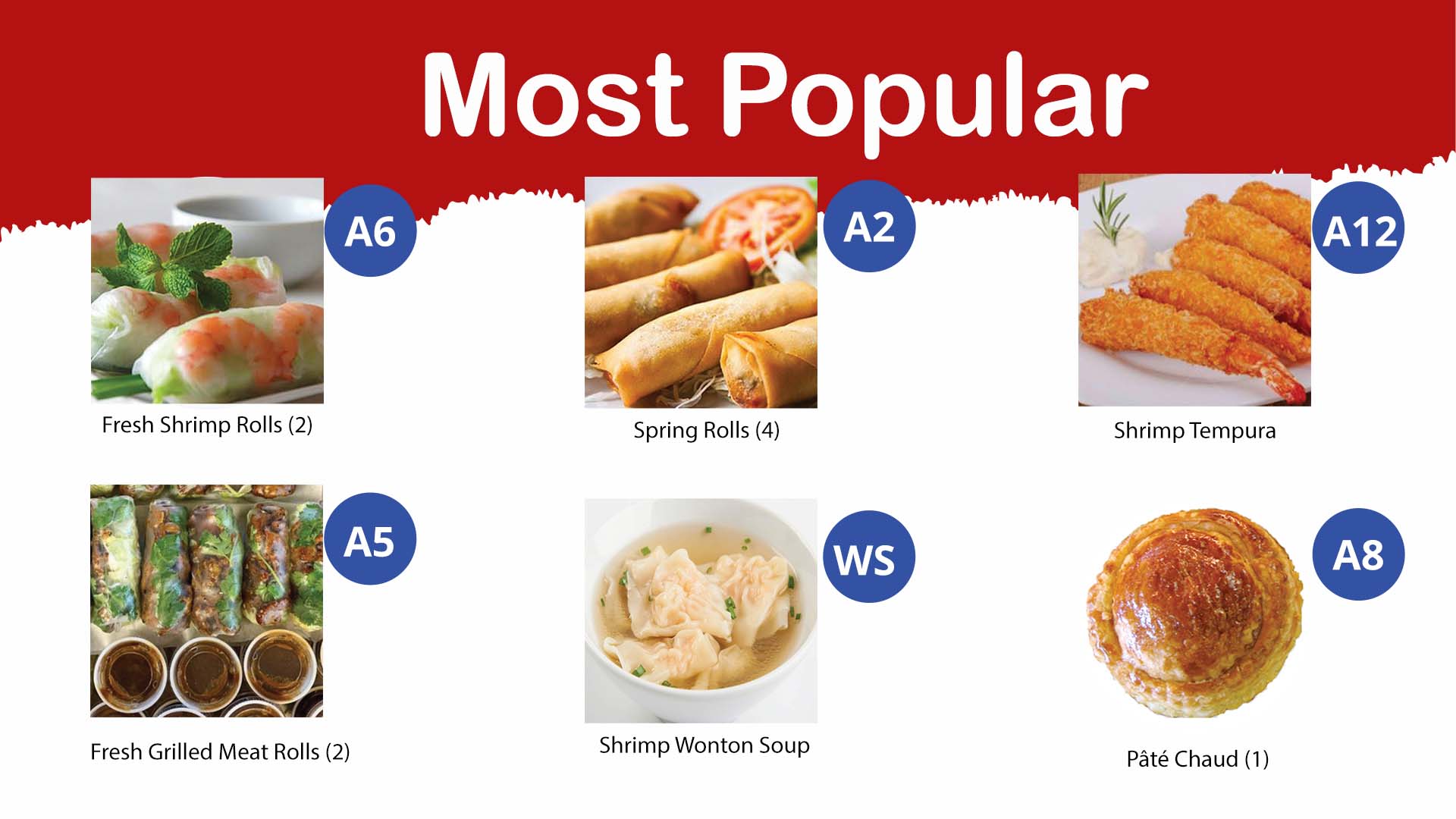 Most Popular

A6
Fresh Shrimp Rolls (2)

A2
Spring Rolls (4)

A12
Shrimp Tempura

A5
Fresh Grilled Meat Rolls (2)

WS
Shrimp Wonton Soup

A8
Pâté Chaud (1)